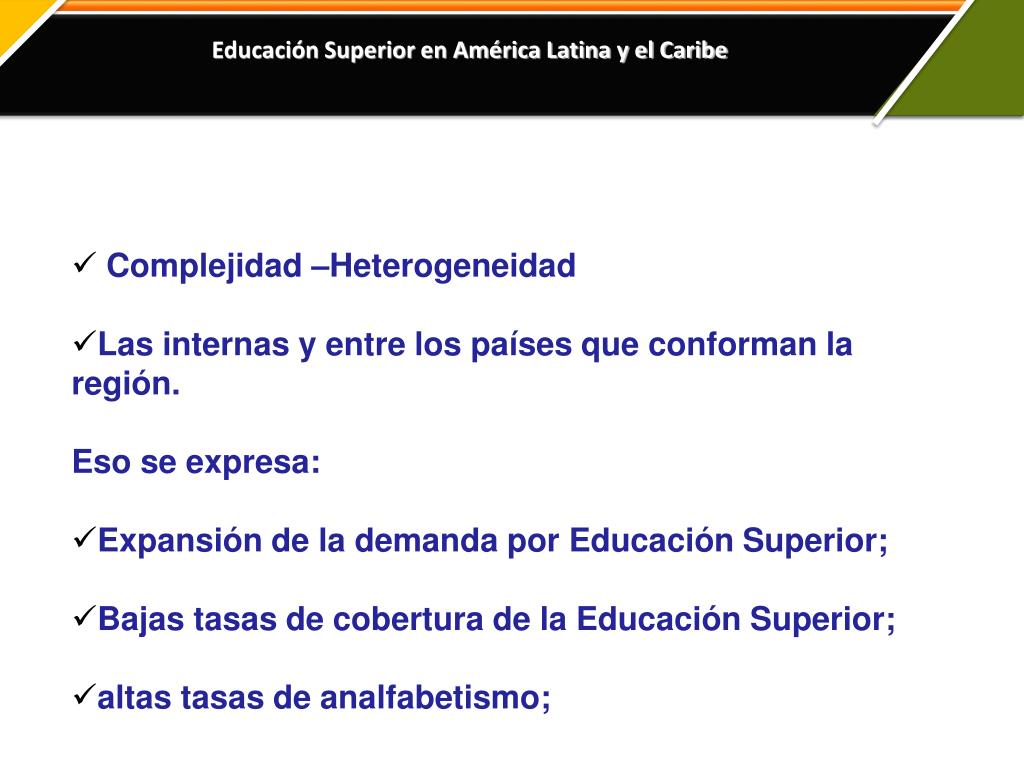 Educación Superior en América Latina y el Caribe

✓ Complejidad –Heterogeneidad

✓Las internas y entre los países que conforman la región.

Eso se expresa:

✓Expansión de la demanda por Educación Superior;

✓Bajas tasas de cobertura de la Educación Superior;

✓altas tasas de analfabetismo;